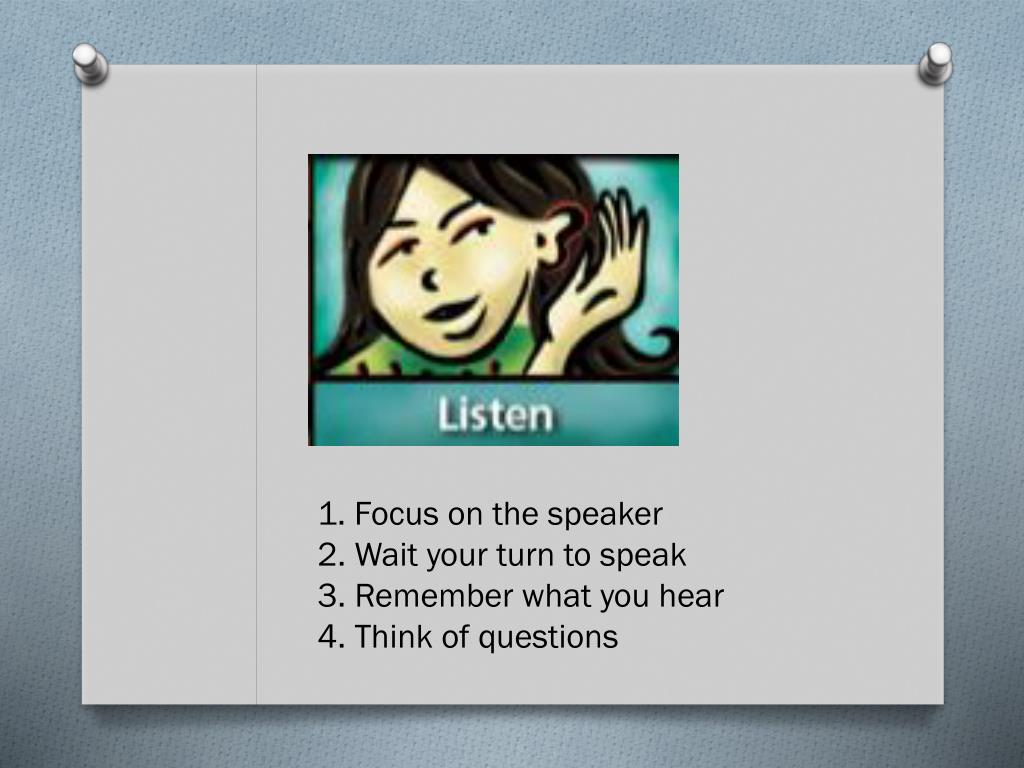 Listen

1. Focus on the speaker
2. Wait your turn to speak
3. Remember what you hear
4. Think of questions